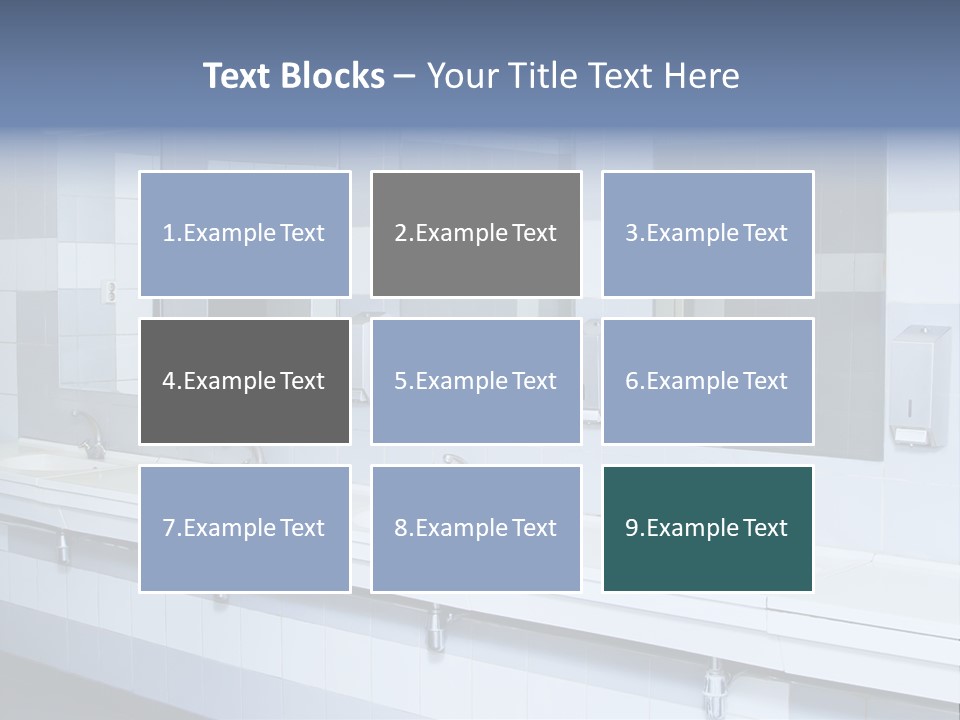 Text Blocks – Your Title Text Here

1.Example Text

2.Example Text

3.Example Text

4.Example Text

5.Example Text

6.Example Text

7.Example Text

8.Example Text

9.Example Text